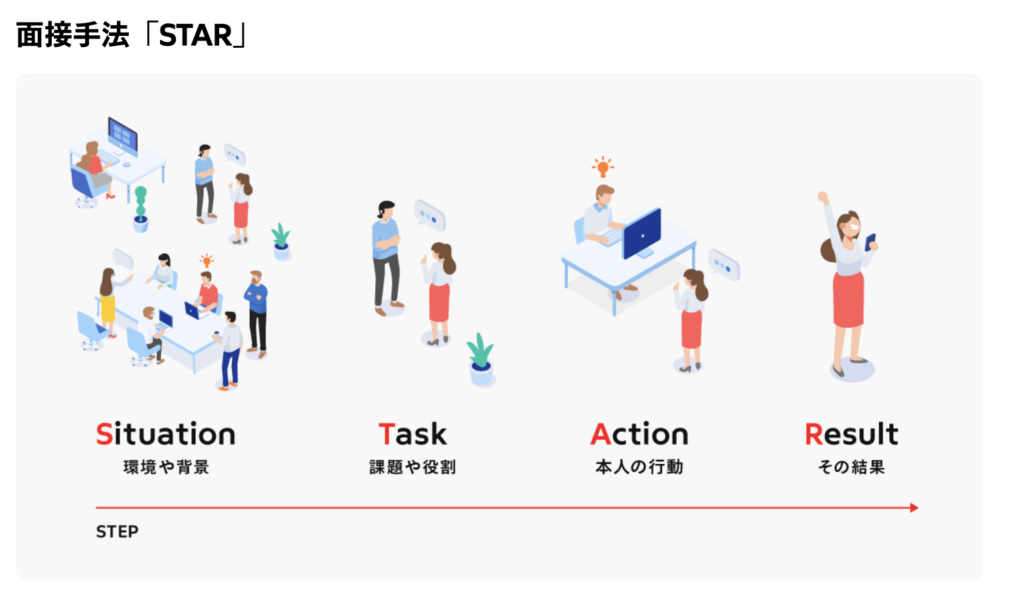 面接手法「STAR」

Situation
環境や背景

Task
課題や役割

Action
本人の行動

Result
その結果

STEP